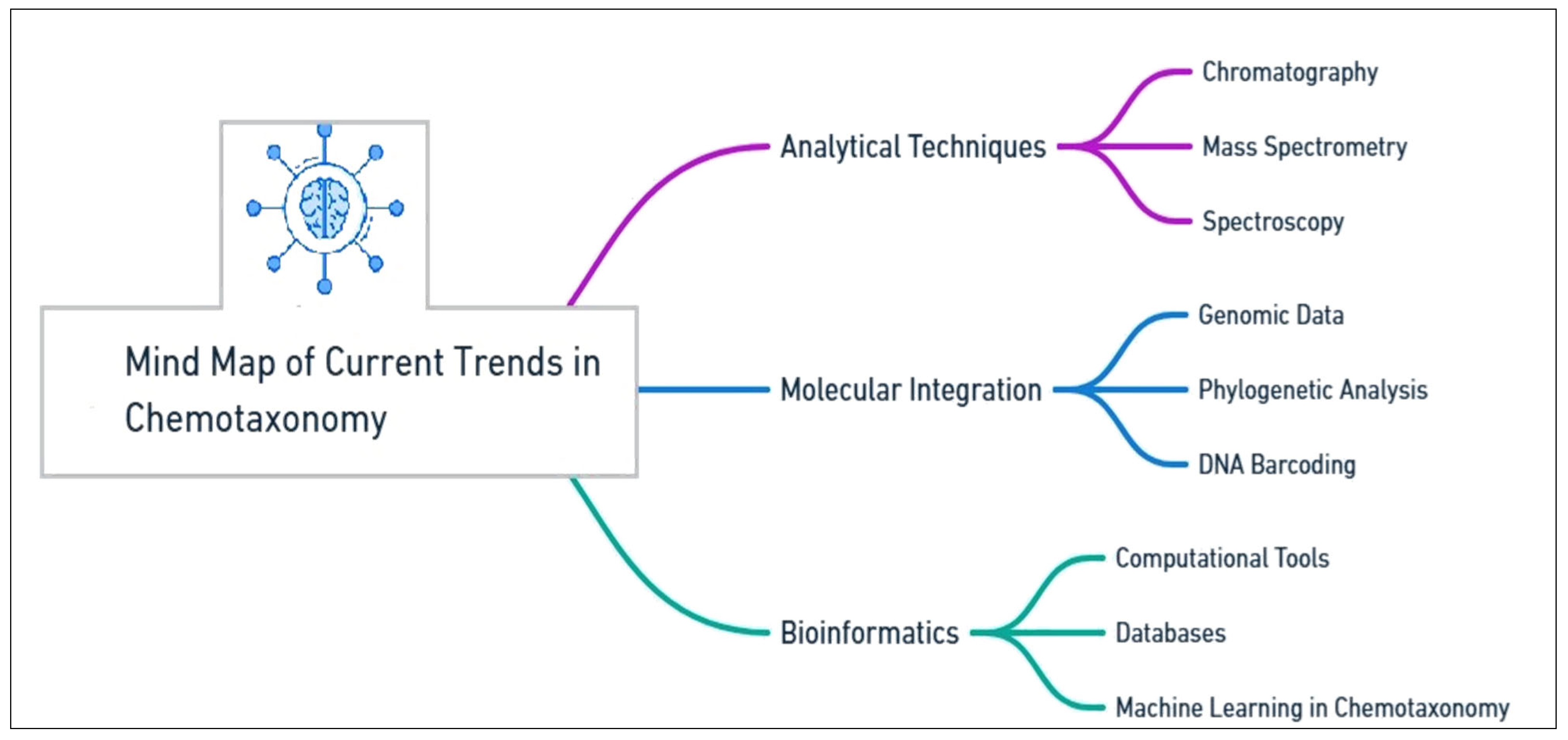 Mind Map of Current Trends in Chemotaxonomy

Analytical Techniques

Chromatography

Mass Spectrometry

Spectroscopy

Molecular Integration

Genomic Data

Phylogenetic Analysis

DNA Barcoding

Bioinformatics

Computational Tools

Databases

Machine Learning in Chemotaxonomy